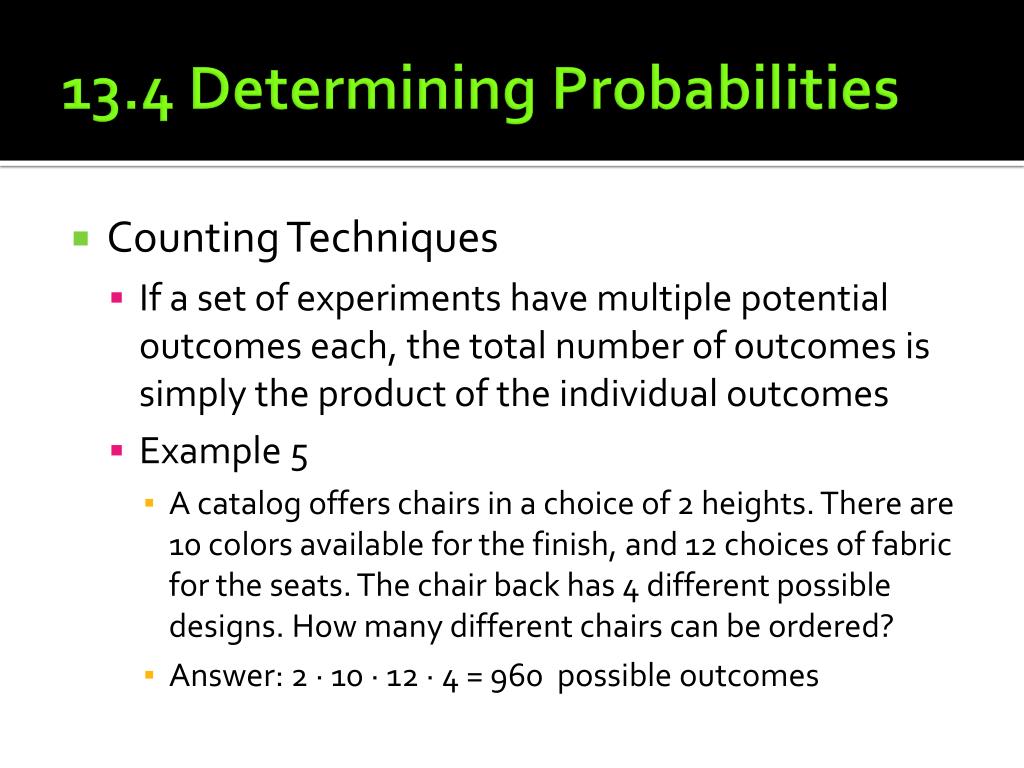 13.4 Determining Probabilities

Counting Techniques

If a set of experiments have multiple potential outcomes each, the total number of outcomes is simply the product of the individual outcomes

Example 5

A catalog offers chairs in a choice of 2 heights. There are 10 colors available for the finish, and 12 choices of fabric for the seats. The chair back has 4 different possible designs. How many different chairs can be ordered?

Answer: $2 \cdot 10 \cdot 12 \cdot 4 = 960$ possible outcomes